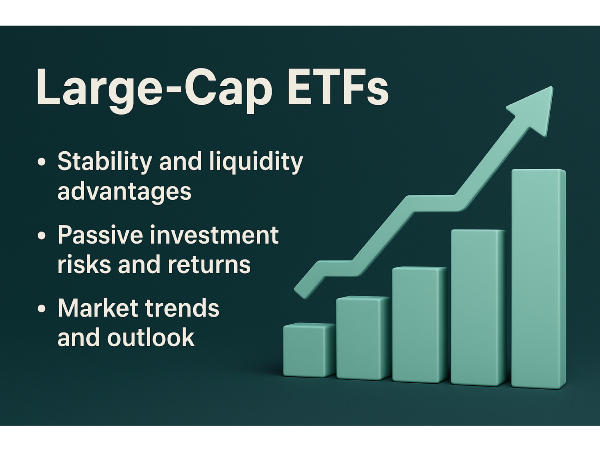 Large-Cap ETFs

• Stability and liquidity advantages

• Passive investment risks and returns

• Market trends and outlook